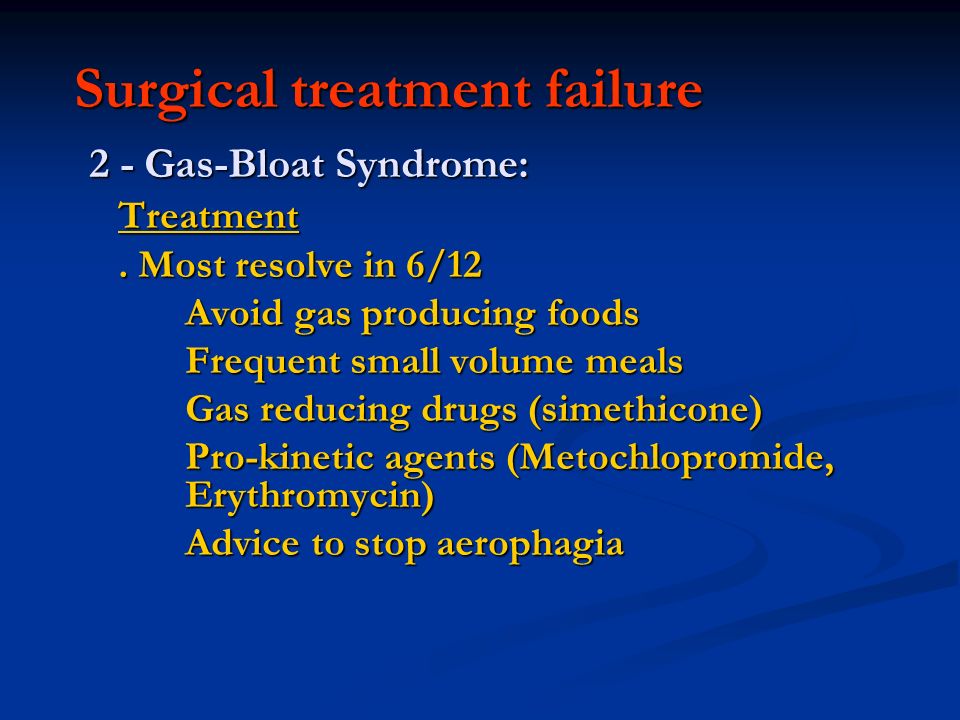 Surgical treatment failure

2 - Gas-Bloat Syndrome:

Treatment

. Most resolve in 6/12

Avoid gas producing foods

Frequent small volume meals

Gas reducing drugs (simethicone)

Pro-kinetic agents (Metochlopromide, Erythromycin)

Advice to stop aerophagia